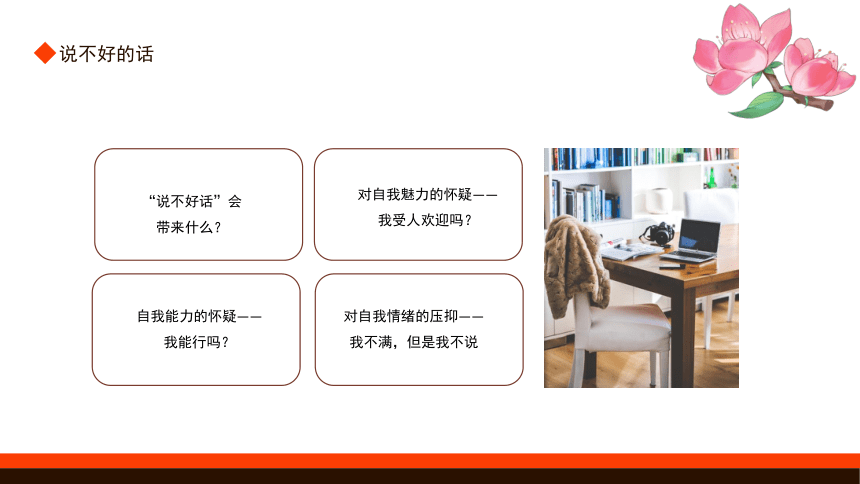 说不好的话

“说不好话”会带来什么？

对自我魅力的怀疑——我受人欢迎吗？

自我能力的怀疑——我能行吗？

对自我情绪的压抑——我不满，但是我不说